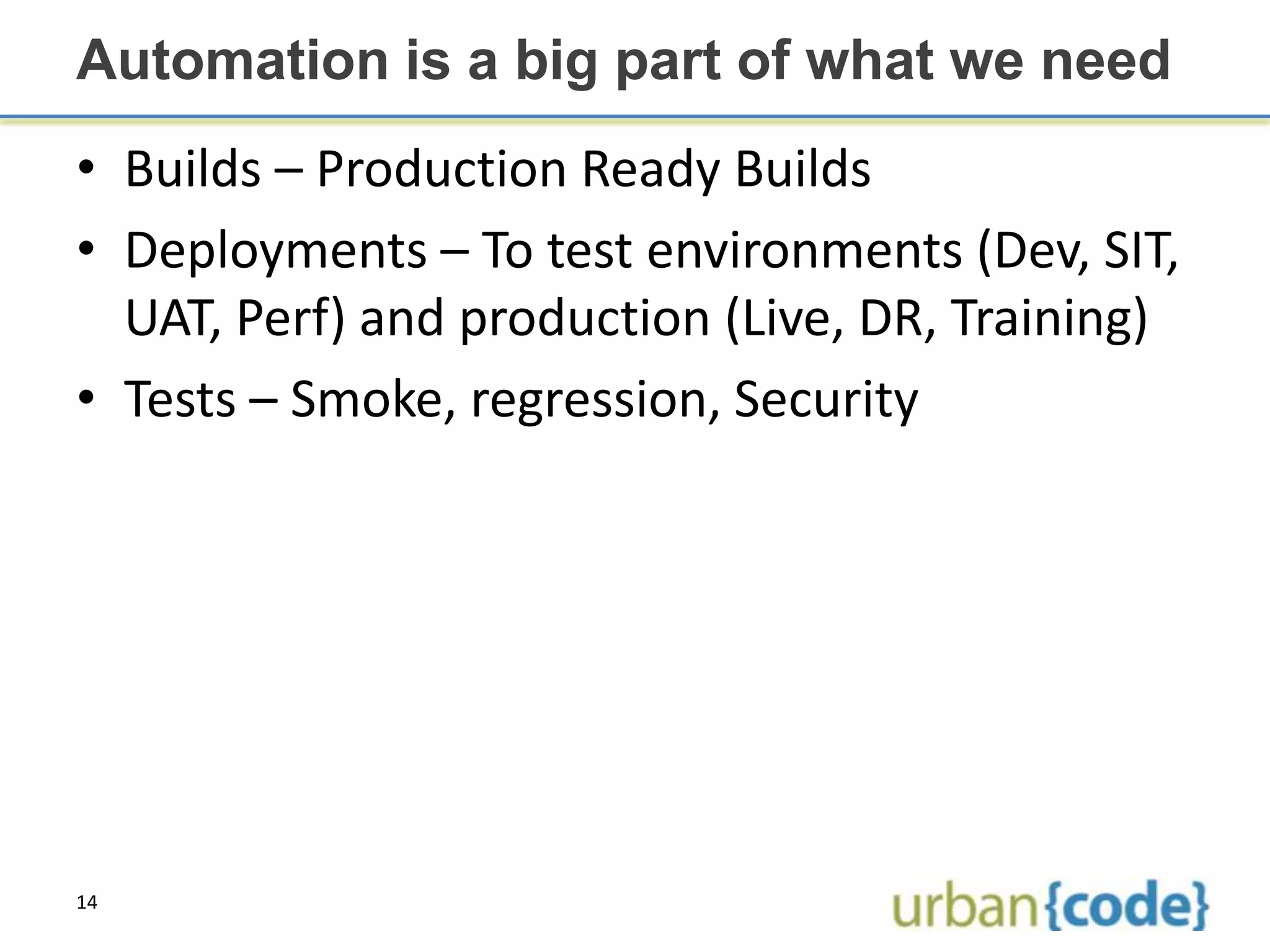 Automation is a big part of what we need

• Builds – Production Ready Builds
• Deployments – To test environments (Dev, SIT, UAT, Perf) and production (Live, DR, Training)
• Tests – Smoke, regression, Security

14

urban{code}